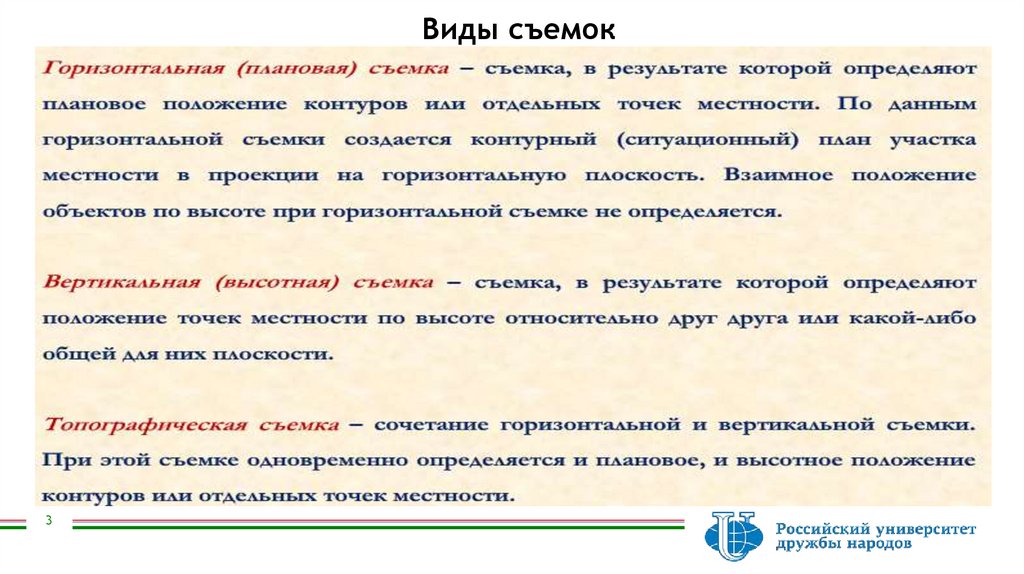 Виды съемок

Горизонтальная (плановая) съемка – съемка, в результате которой определяют плановое положение контуров или отдельных точек местности. По данным горизонтальной съемки создается контурный (ситуационный) план участка местности в проекции на горизонтальную плоскость. Взаимное положение объектов по высоте при горизонтальной съемке не определяется.

Вертикальная (высотная) съемка – съемка, в результате которой определяют положение точек местности по высоте относительно друг друга или какой-либо общей для них плоскости.

Топографическая съемка – сочетание горизонтальной и вертикальной съемки. При этой съемке одновременно определяется и плановое, и высотное положение контуров или отдельных точек местности.

3

Российский университет дружбы народов